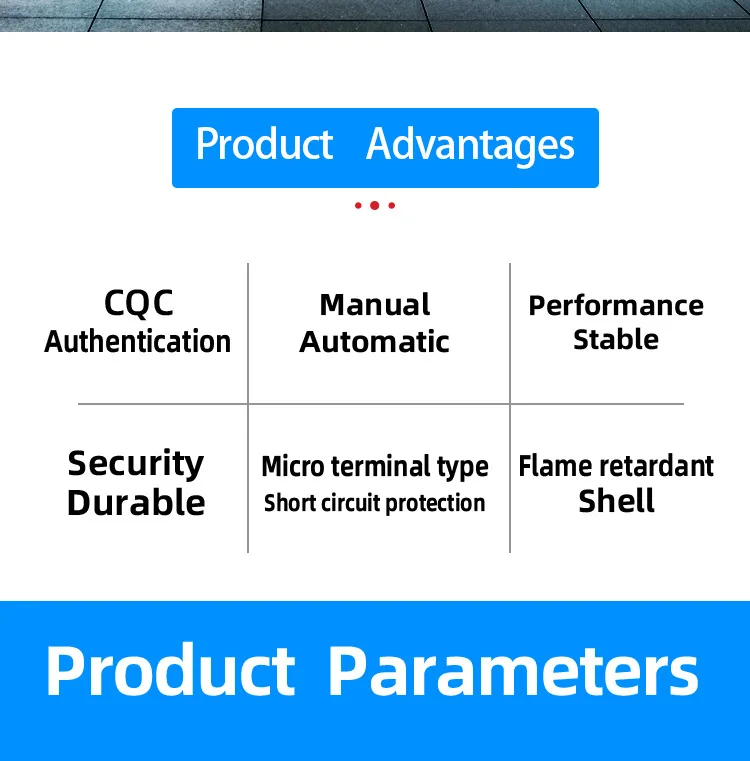 Product Advantages

| CQC Authentication | Manual Automatic | Performance Stable |
|---|---|---|
| Security Durable | Micro terminal type Short circuit protection | Flame retardant Shell |

Product Parameters